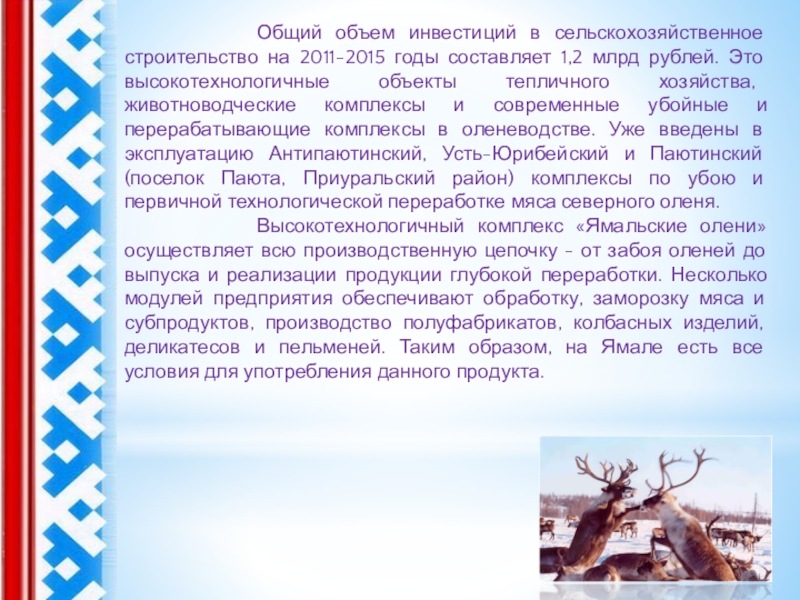 Общий объем инвестиций в сельскохозяйственное строительство на 2011-2015 годы составляет 1,2 млрд рублей. Это высокотехнологичные объекты тепличного хозяйства, животноводческие комплексы и современные убойные и перерабатывающие комплексы в оленеводстве. Уже введены в эксплуатацию Антипаютинский, Усть-Юрибейский и Паютинский (поселок Паюта, Приуральский район) комплексы по убою и первичной технологической переработке мяса северного оленя.

Высокотехнологичный комплекс «Ямальские олени» осуществляет всю производственную цепочку - от забоя оленей до выпуска и реализации продукции глубокой переработки. Несколько модулей предприятия обеспечивают обработку, заморозку мяса и субпродуктов, производство полуфабрикатов, колбасных изделий, деликатесов и пельменей. Таким образом, на Ямале есть все условия для употребления данного продукта.